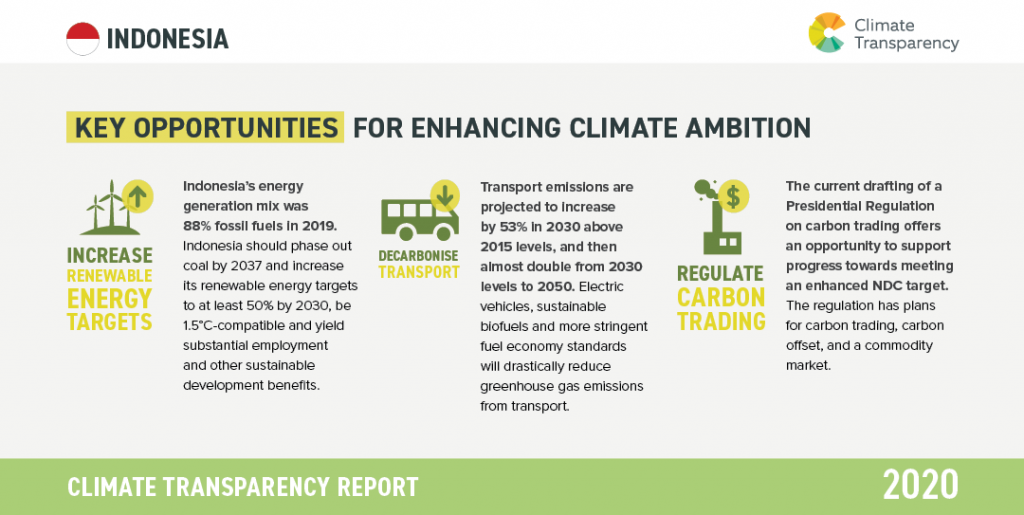 INDONESIA

Climate Transparency

KEY OPPORTUNITIES FOR ENHANCING CLIMATE AMBITION

INCREASE RENEWABLE ENERGY TARGETS

Indonesia's energy generation mix was 88% fossil fuels in 2019. Indonesia should phase out coal by 2037 and increase its renewable energy targets to at least 50% by 2030, be 1.5°C-compatible and yield substantial employment and other sustainable development benefits.

DECARBONISE TRANSPORT

Transport emissions are projected to increase by 53% in 2030 above 2015 levels, and then almost double from 2030 levels to 2050. Electric vehicles, sustainable biofuels and more stringent fuel economy standards will drastically reduce greenhouse gas emissions from transport.

REGULATE CARBON TRADING

The current drafting of a Presidential Regulation on carbon trading offers an opportunity to support progress towards meeting an enhanced NDC target. The regulation has plans for carbon trading, carbon offset, and a commodity market.

CLIMATE TRANSPARENCY REPORT

2020